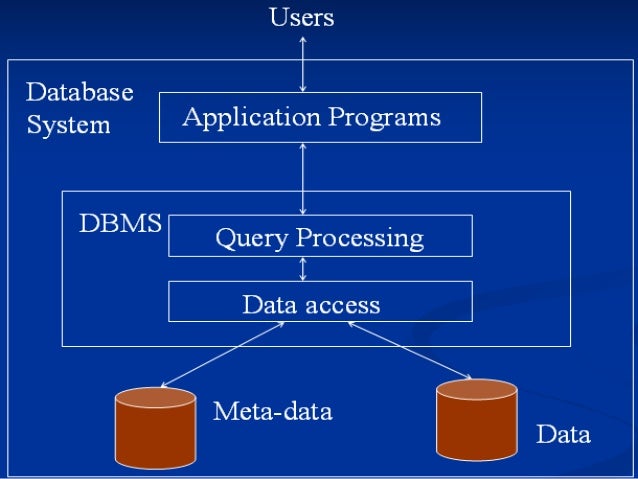 Users

Database System

Application Programs

DBMS

Query Processing

Data access

Meta-data

Data